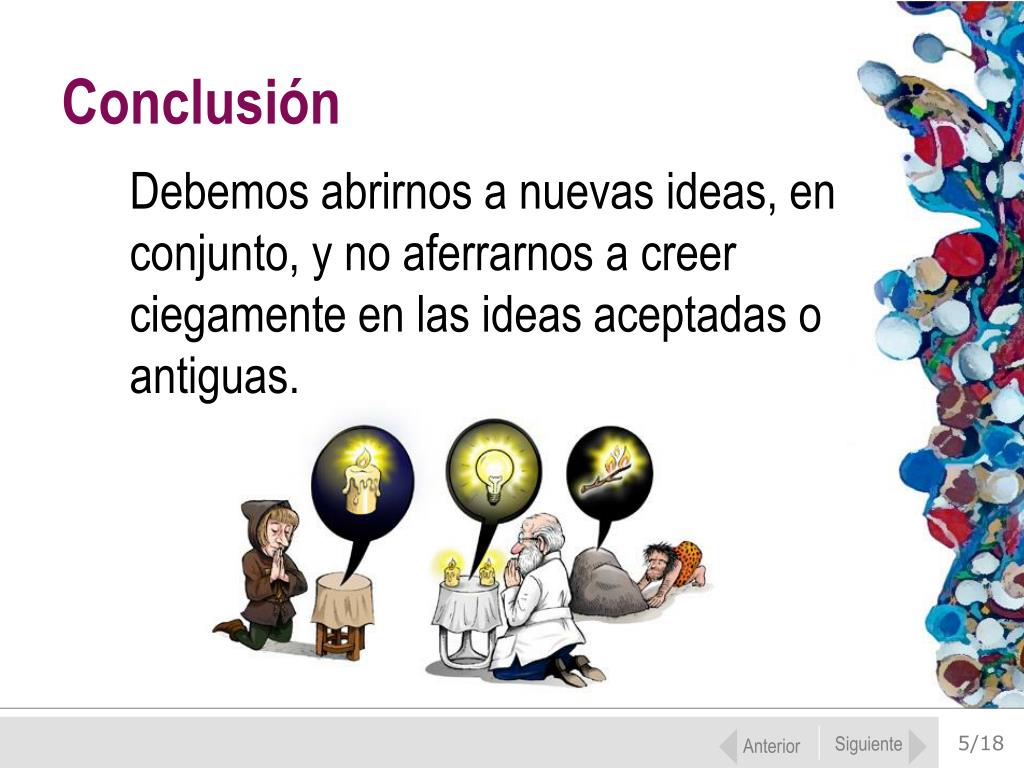 Conclusión

Debemos abrirnos a nuevas ideas, en conjunto, y no aferrarnos a creer ciegamente en las ideas aceptadas o antiguas.

Anterior
Siguiente
5/18